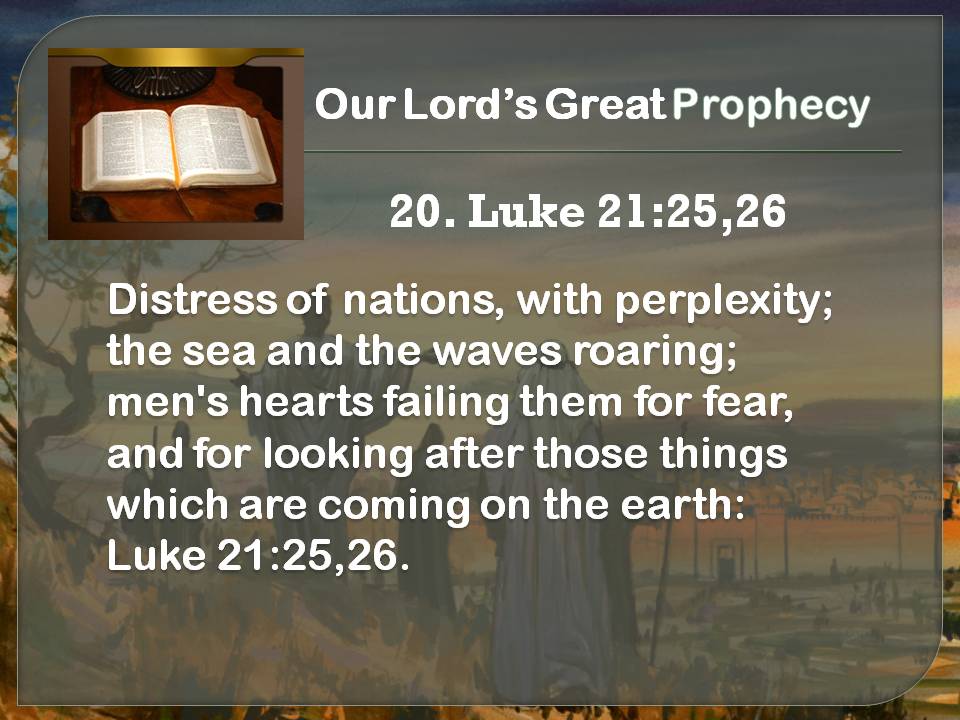 Our Lord's Great Prophecy

20. Luke 21:25,26

Distress of nations, with perplexity; the sea and the waves roaring; men's hearts failing them for fear, and for looking after those things which are coming on the earth: Luke 21:25,26.